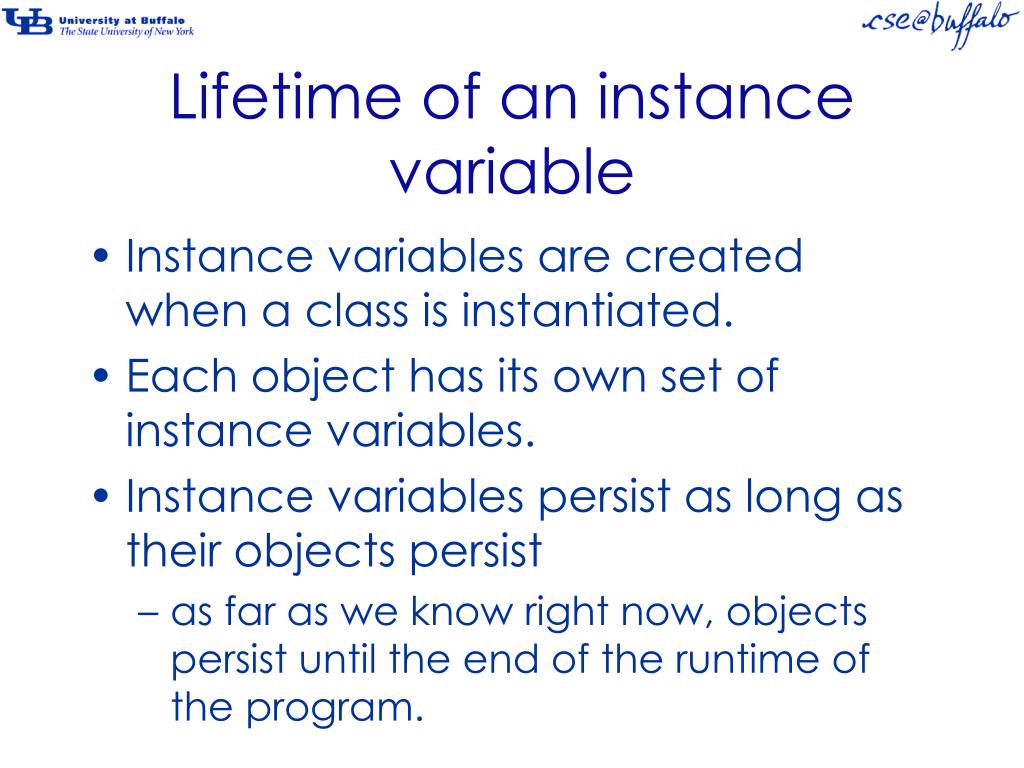 UB University at Buffalo
The State University of New York

cse@buffalo

Lifetime of an instance variable

• Instance variables are created when a class is instantiated.
• Each object has its own set of instance variables.
• Instance variables persist as long as their objects persist
– as far as we know right now, objects persist until the end of the runtime of the program.